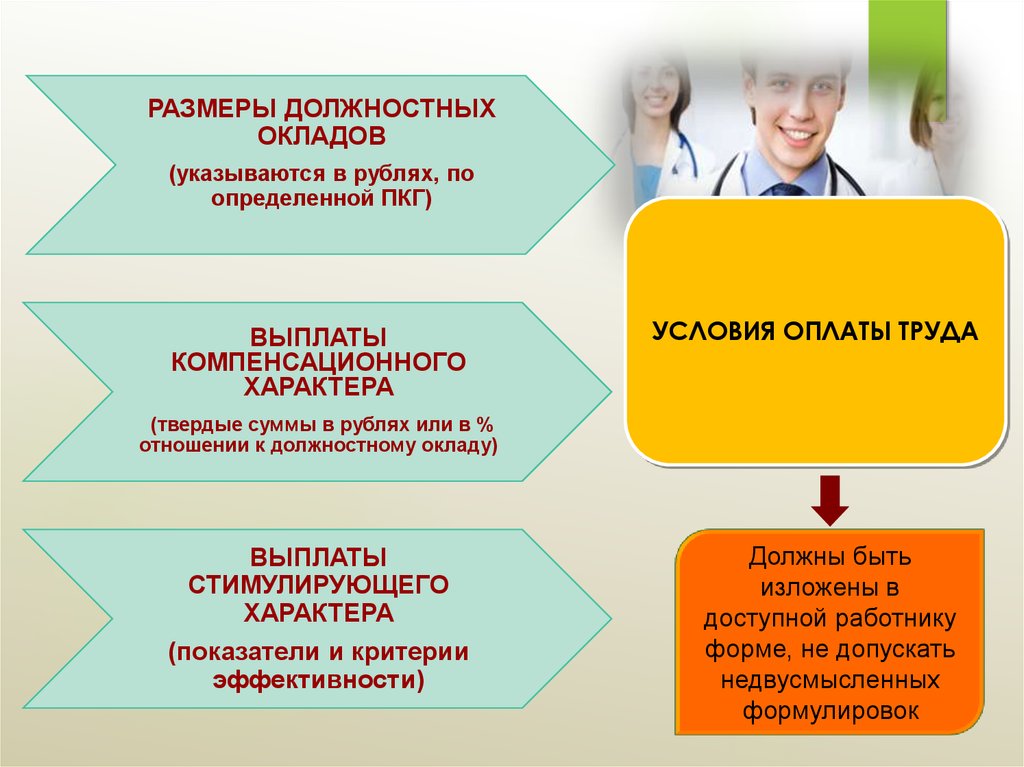 РАЗМЕРЫ ДОЛЖНОСТНЫХ ОКЛАДОВ

(указываются в рублях, по определенной ПКГ)

ВЫПЛАТЫ КОМПЕНСАЦИОННОГО ХАРАКТЕРА

(твердые суммы в рублях или в % отношении к должностному окладу)

ВЫПЛАТЫ СТИМУЛИРУЮЩЕГО ХАРАКТЕРА

(показатели и критерии эффективности)

УСЛОВИЯ ОПЛАТЫ ТРУДА

Должны быть изложены в доступной работнику форме, не допускать недвусмысленных формулировок